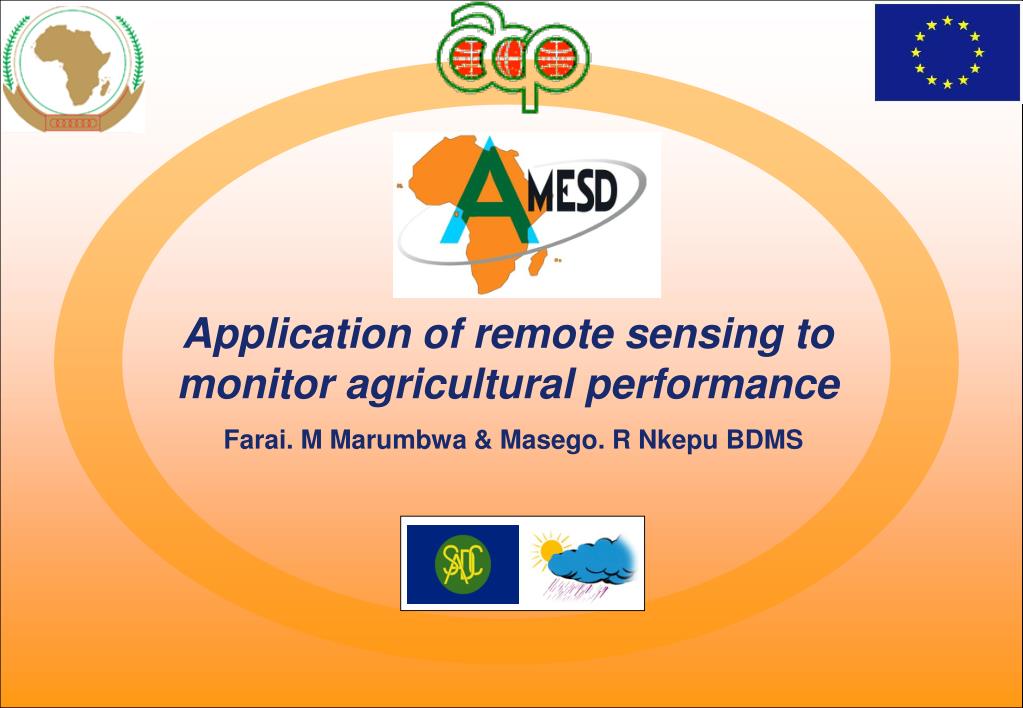 acp

AMESD

Application of remote sensing to monitor agricultural performance

Farai. M Marumbwa & Masego. R Nkepu BDMS

SADC